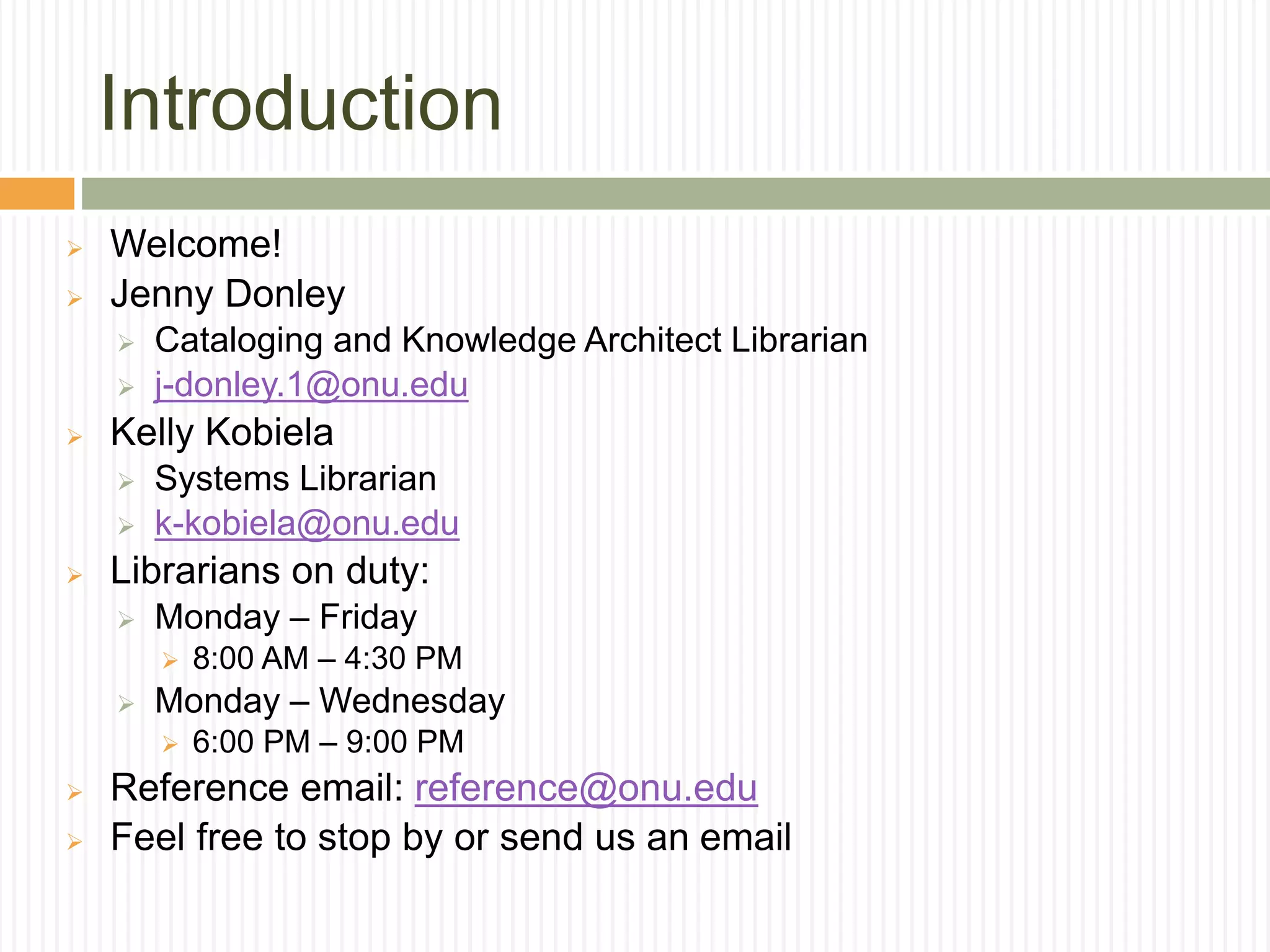 Introduction

Welcome!
Jenny Donley
Cataloging and Knowledge Architect Librarian
j-donley.1@onu.edu
Kelly Kobiela
Systems Librarian
k-kobiela@onu.edu
Librarians on duty:
Monday – Friday
8:00 AM – 4:30 PM
Monday – Wednesday
6:00 PM – 9:00 PM
Reference email: reference@onu.edu
Feel free to stop by or send us an email